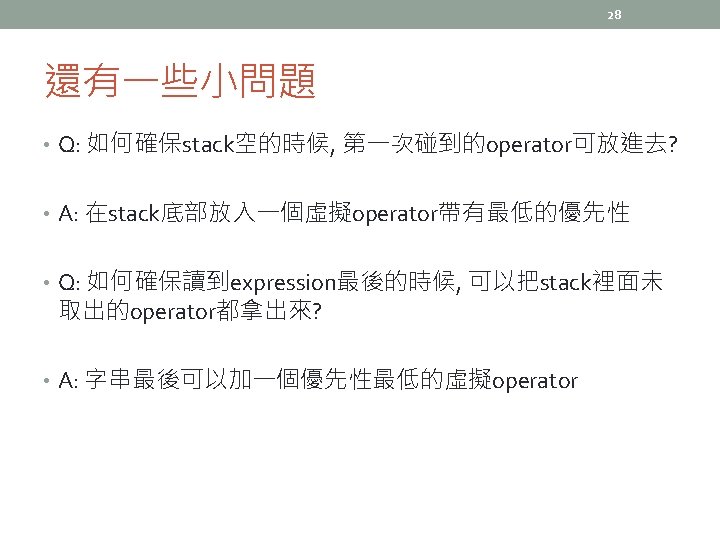 28

還有一些小問題

• Q: 如何確保stack空的時候, 第一次碰到的operator可放進去?

• A: 在stack底部放入一個虛擬operator帶有最低的優先性

• Q: 如何確保讀到expression最後的時候, 可以把stack裡面未取出的operator都拿出來?

• A: 字串最後可以加一個優先性最低的虛擬operator